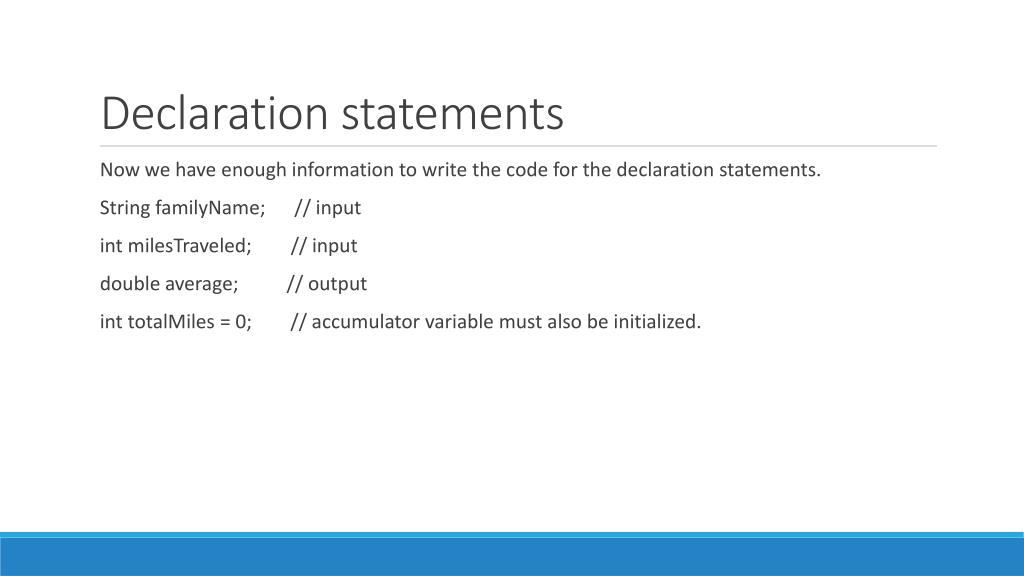 Declaration statements

Now we have enough information to write the code for the declaration statements.

String familyName;     // input

int milesTraveled;     // input

double average;     // output

int totalMiles = 0;     // accumulator variable must also be initialized.